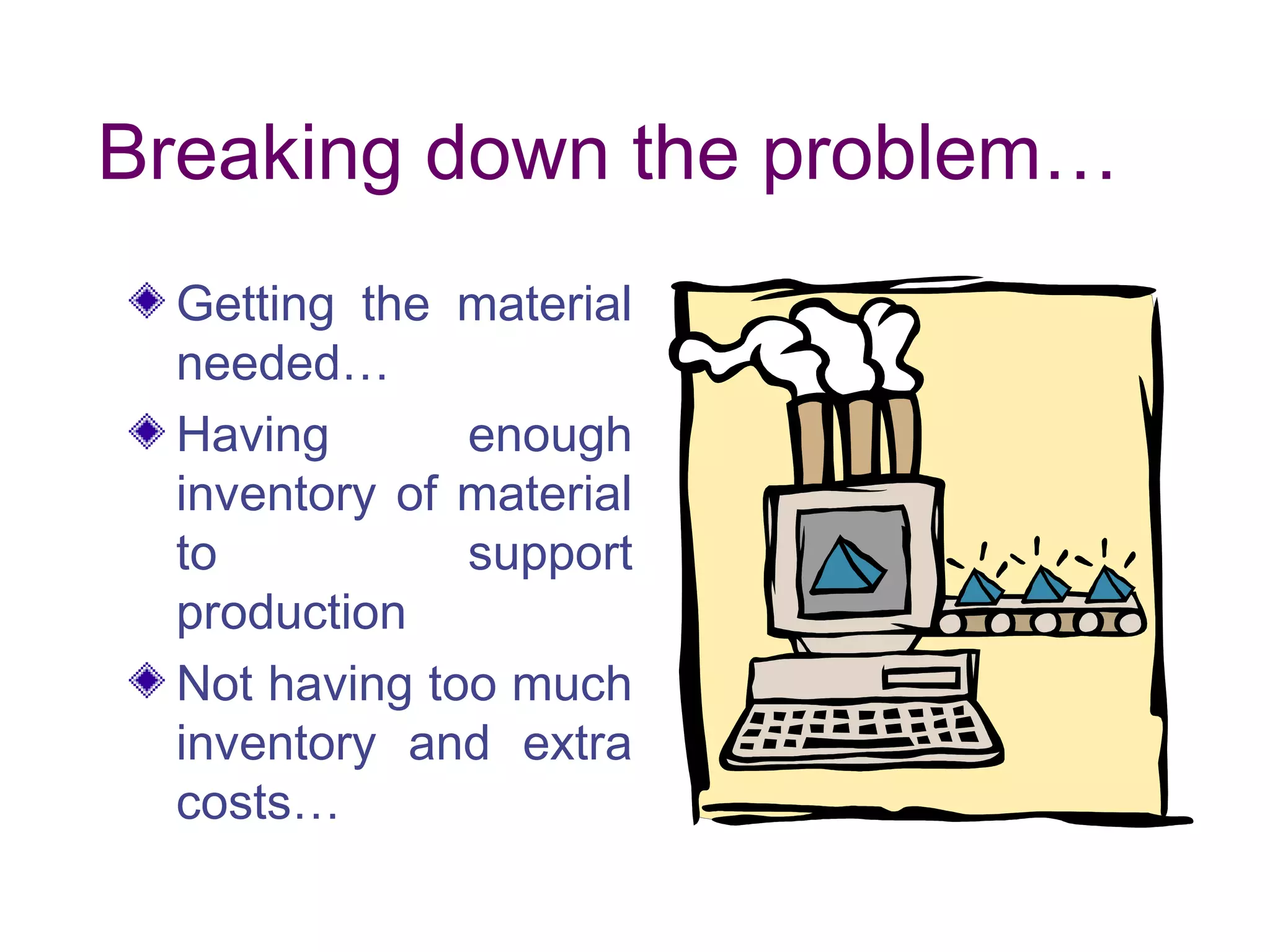 Breaking down the problem…

Getting the material needed…

Having enough inventory of material to support production

Not having too much inventory and extra costs…